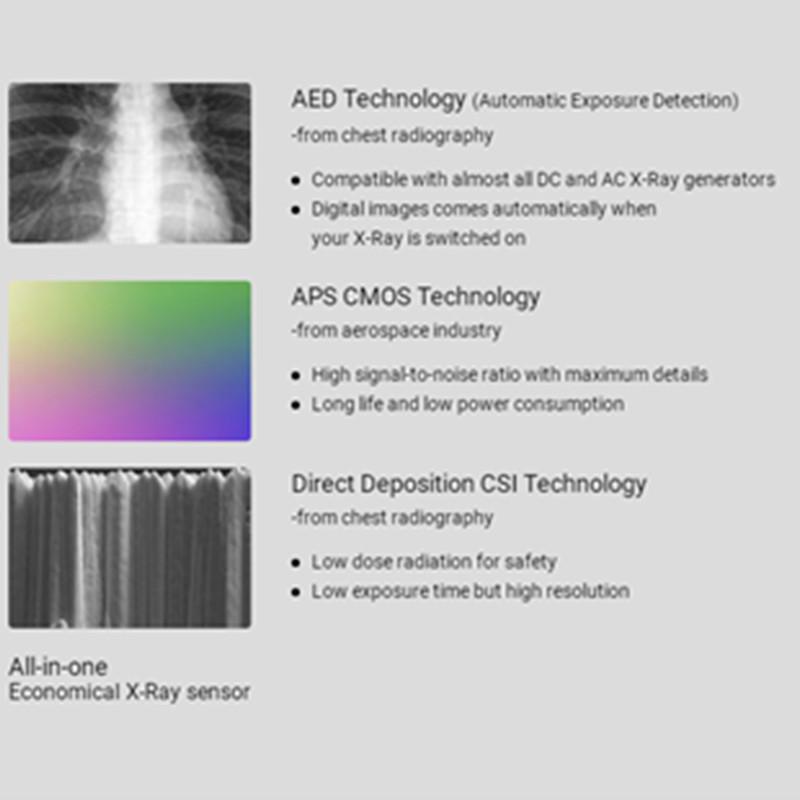 AED Technology (Automatic Exposure Detection)
-from chest radiography

- Compatible with almost all DC and AC X-Ray generators
- Digital images comes automatically when your X-Ray is switched on

APS CMOS Technology
-from aerospace industry

- High signal-to-noise ratio with maximum details
- Long life and low power consumption

Direct Deposition CSI Technology
-from chest radiography

- Low dose radiation for safety
- Low exposure time but high resolution

All-in-one
Economical X-Ray sensor